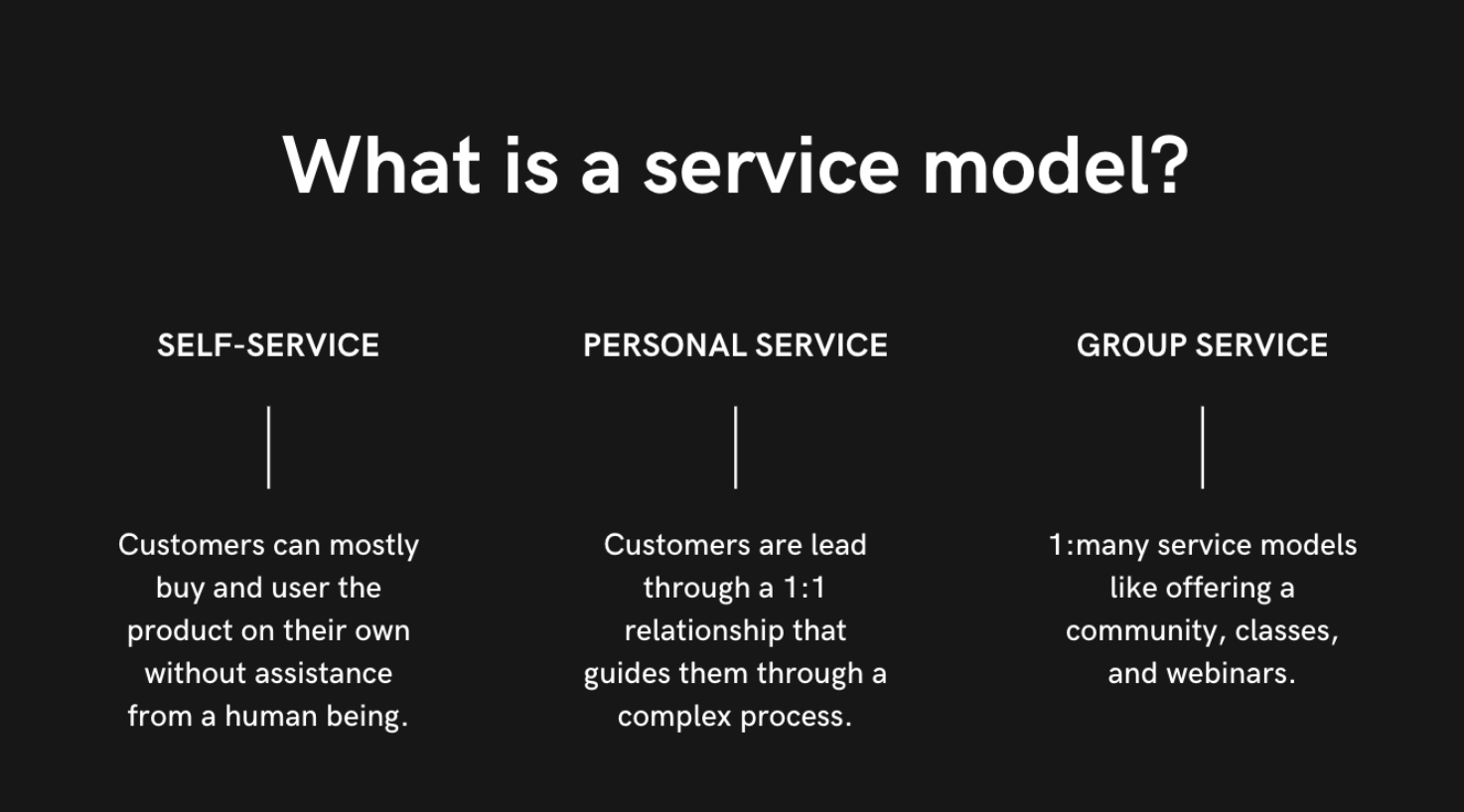 What is a service model?

SELF-SERVICE

Customers can mostly buy and user the product on their own without assistance from a human being.

PERSONAL SERVICE

Customers are lead through a 1:1 relationship that guides them through a complex process.

GROUP SERVICE

1:many service models like offering a community, classes, and webinars.